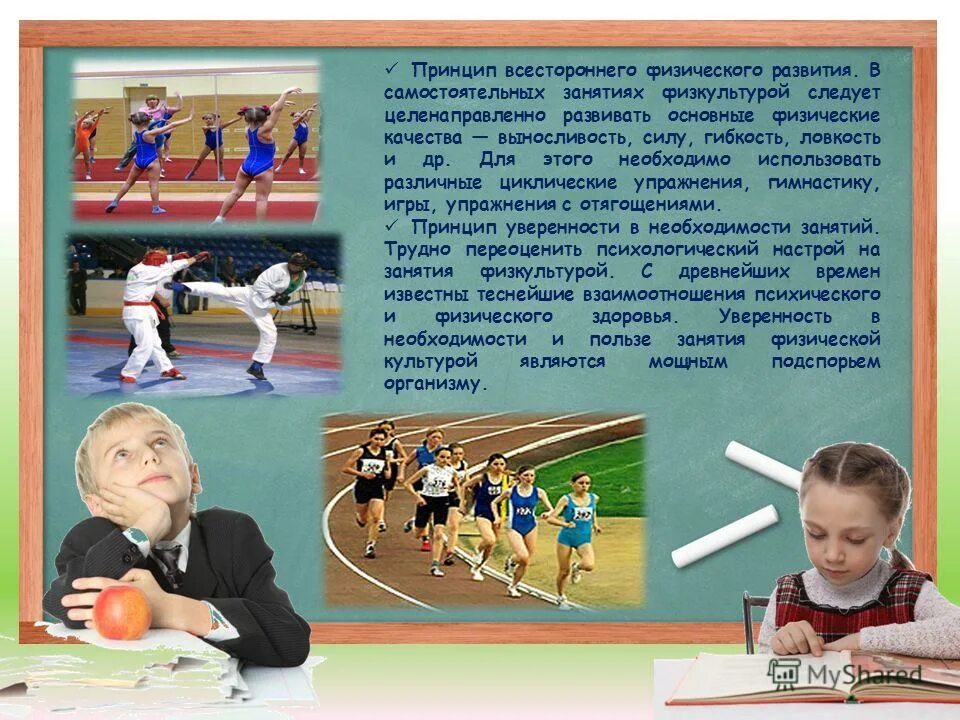 ✓ Принцип всестороннего физического развития. В самостоятельных занятиях физкультурой следует целенаправленно развивать основные физические качества — выносливость, силу, гибкость, ловкость и др. Для этого необходимо использовать различные циклические упражнения, гимнастику, игры, упражнения с отягощениями.

✓ Принцип уверенности в необходимости занятий. Трудно переоценить психологический настрой на занятия физкультурой. С древнейших времен известны теснейшие взаимоотношения психического и физического здоровья. Уверенность в необходимости и пользе занятия физической культурой являются мощным подспорьем организму.

MyShared